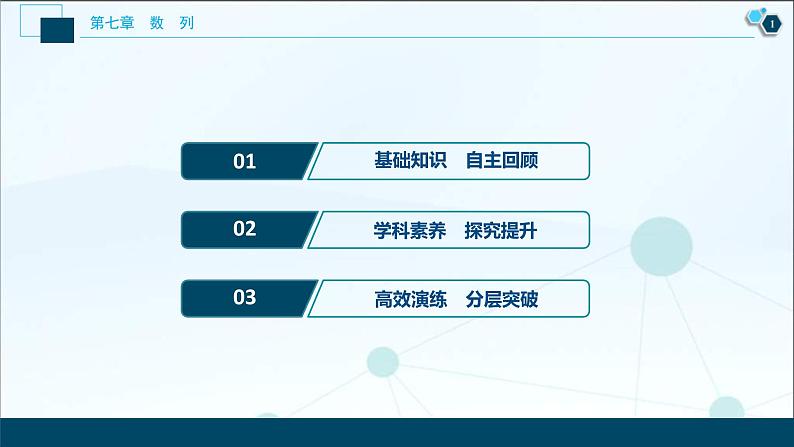 第七章 数 列

1

01 基础知识 自主回顾

02 学科素养 探究提升

03 高效演练 分层突破